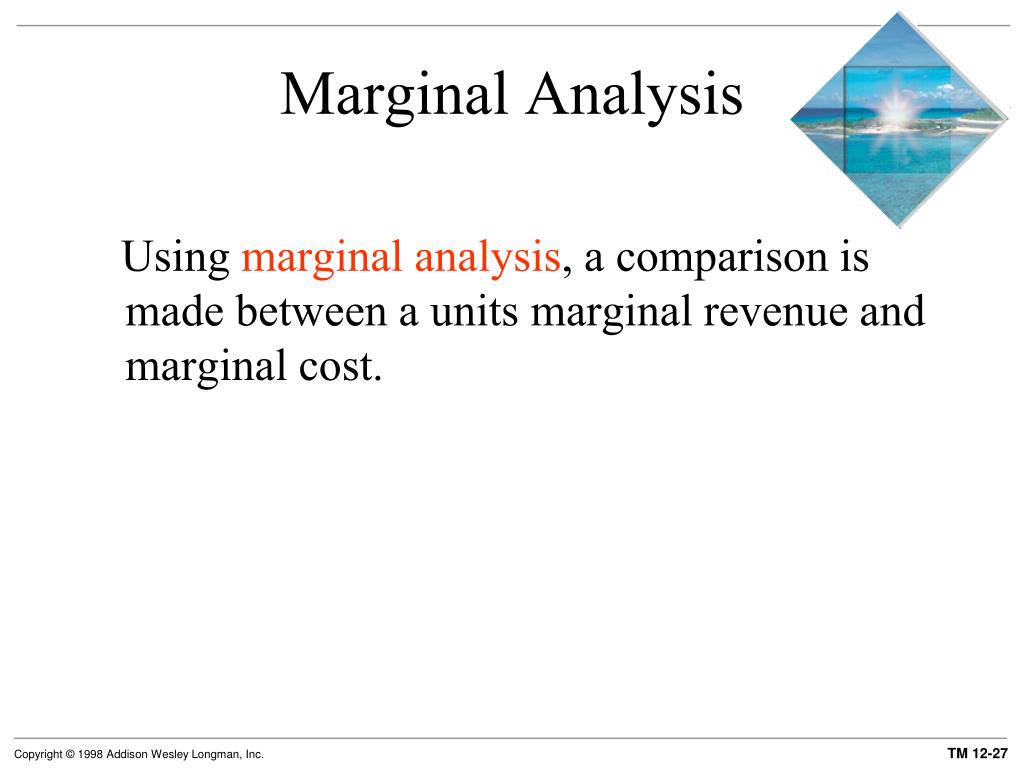 Marginal Analysis

Using marginal analysis, a comparison is made between a units marginal revenue and marginal cost.

Copyright © 1998 Addison Wesley Longman, Inc.

TM 12-27